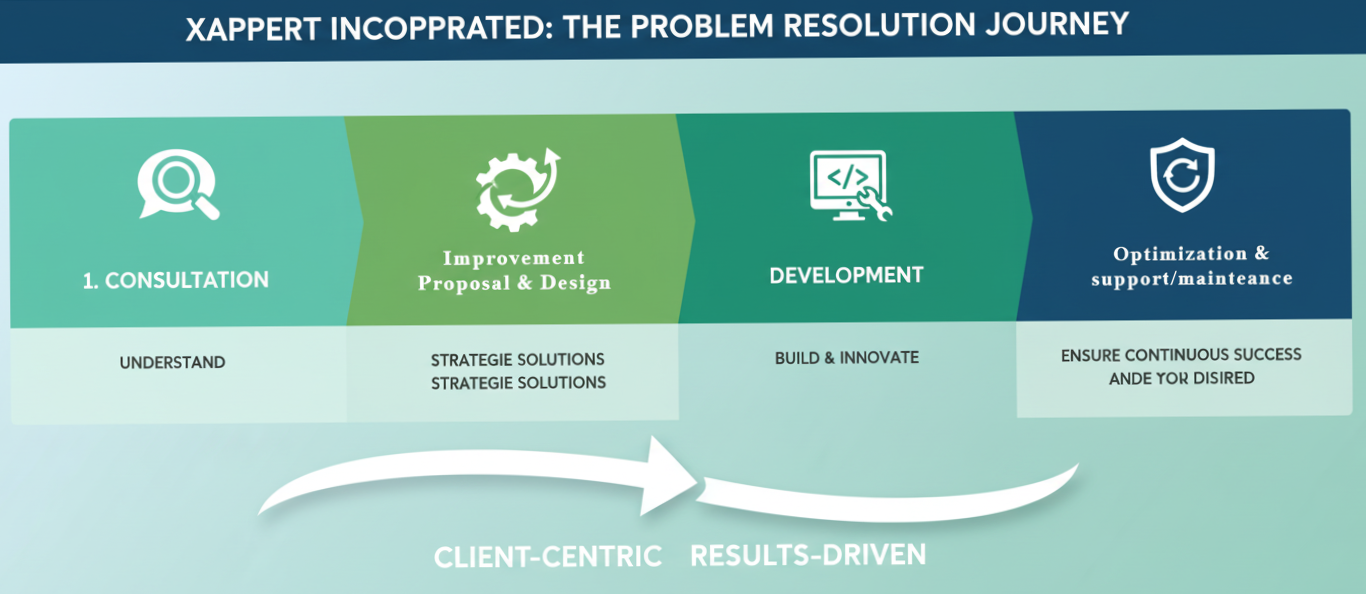 XAPPERT INCOPPRATED: THE PROBLEM RESOLUTION JOURNEY

1. CONSULTATION

UNDERSTAND

Improvement Proposal & Design

STRATEGIE SOLUTIONS
STRATEGIE SOLUTIONS

DEVELOPMENT

BUILD & INNOVATE

Optimization & support/mainteance

ENSURE CONTINUOUS SUCCESS ANDE YOR DISIRED

CLIENT-CENTRIC RESULTS-DRIVEN